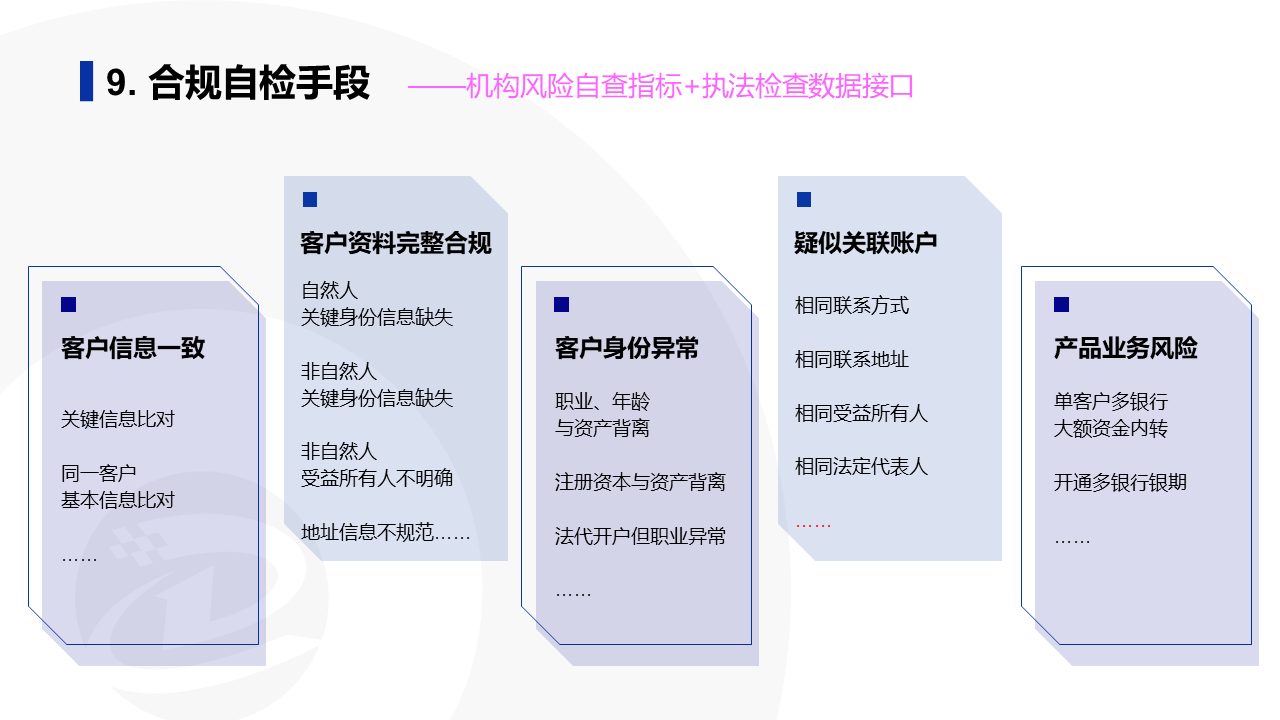 9. 合规自检手段 ——机构风险自查指标+执法检查数据接口

客户信息一致

关键信息比对

同一客户
基本信息比对

……

客户资料完整合规

自然人
关键身份信息缺失

非自然人
关键身份信息缺失

非自然人
受益所有人不明确

地址信息不规范……

客户身份异常

职业、年龄
与资产背离

注册资本与资产背离

法代开户但职业异常

……

疑似关联账户

相同联系方式

相同联系地址

相同受益所有人

相同法定代表人

……

产品业务风险

单客户多银行
大额资金内转

开通多银行银期

……